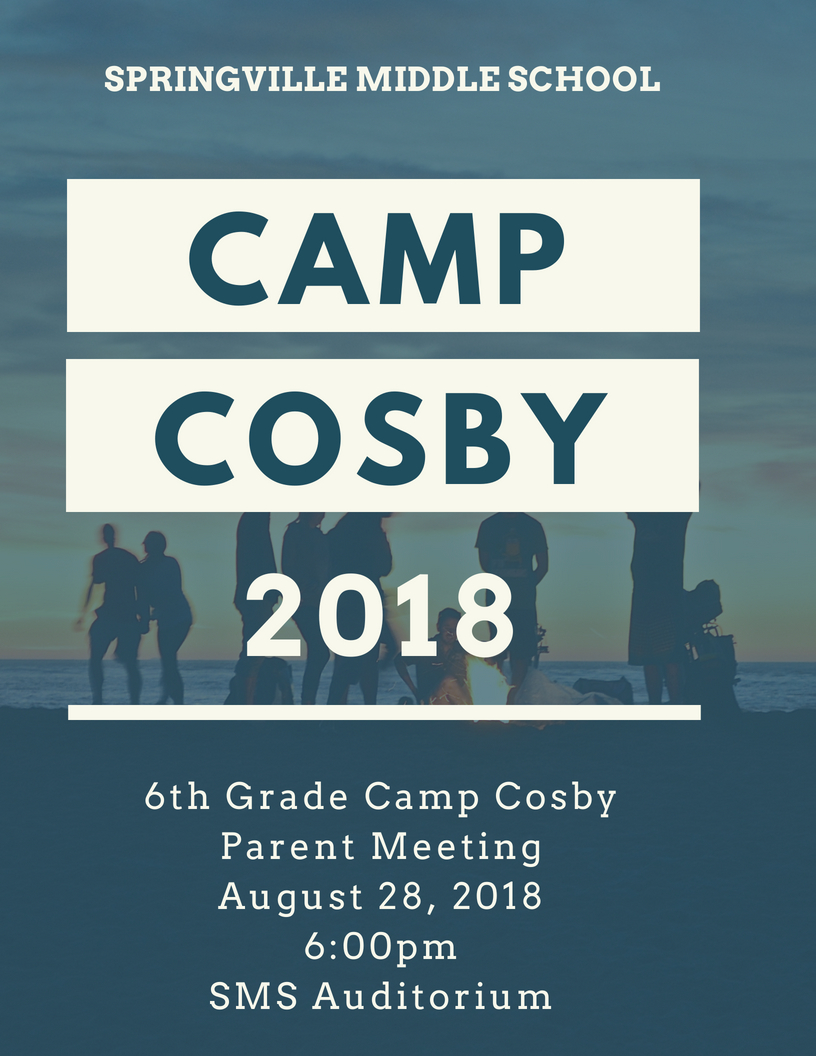 SPRINGVILLE MIDDLE SCHOOL

CAMP

COSBY

2018

6th Grade Camp Cosby
Parent Meeting
August 28, 2018
6:00pm
SMS Auditorium